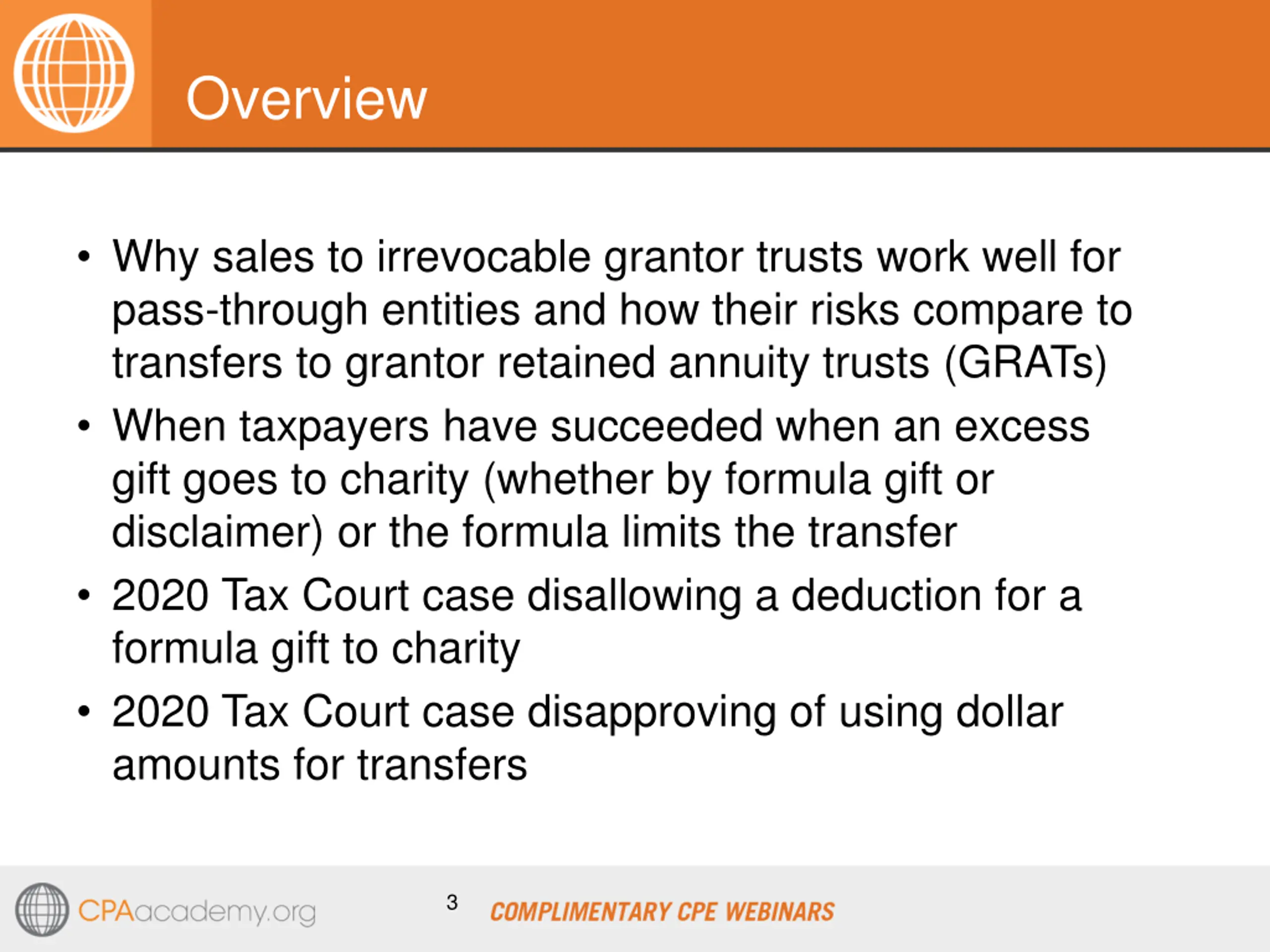 Overview

• Why sales to irrevocable grantor trusts work well for pass-through entities and how their risks compare to transfers to grantor retained annuity trusts (GRATs)
• When taxpayers have succeeded when an excess gift goes to charity (whether by formula gift or disclaimer) or the formula limits the transfer
• 2020 Tax Court case disallowing a deduction for a formula gift to charity
• 2020 Tax Court case disapproving of using dollar amounts for transfers

CPAacademy.org 3 COMPLIMENTARY CPE WEBINARS